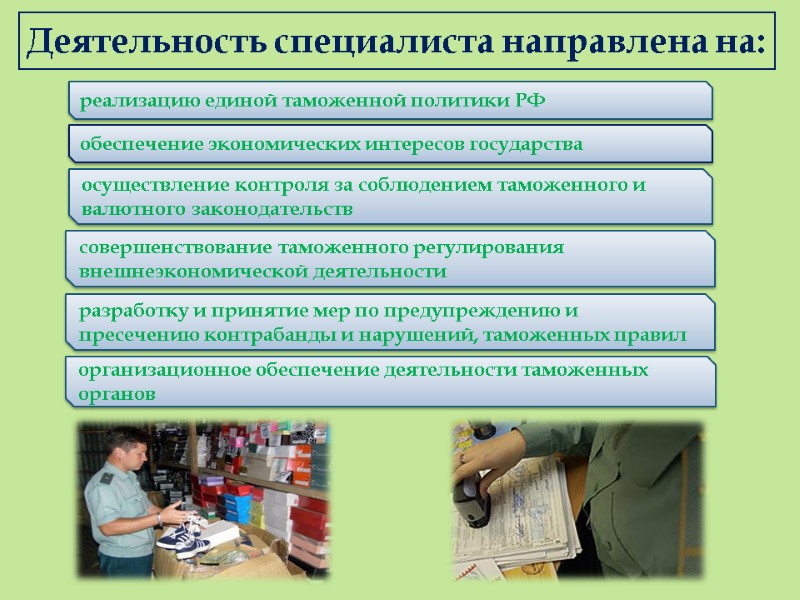 Деятельность специалиста направлена на:

реализацию единой таможенной политики РФ

обеспечение экономических интересов государства

осуществление контроля за соблюдением таможенного и валютного законодательств

совершенствование таможенного регулирования внешнеэкономической деятельности

разработку и принятие мер по предупреждению и пресечению контрабанды и нарушений, таможенных правил

организационное обеспечение деятельности таможенных органов